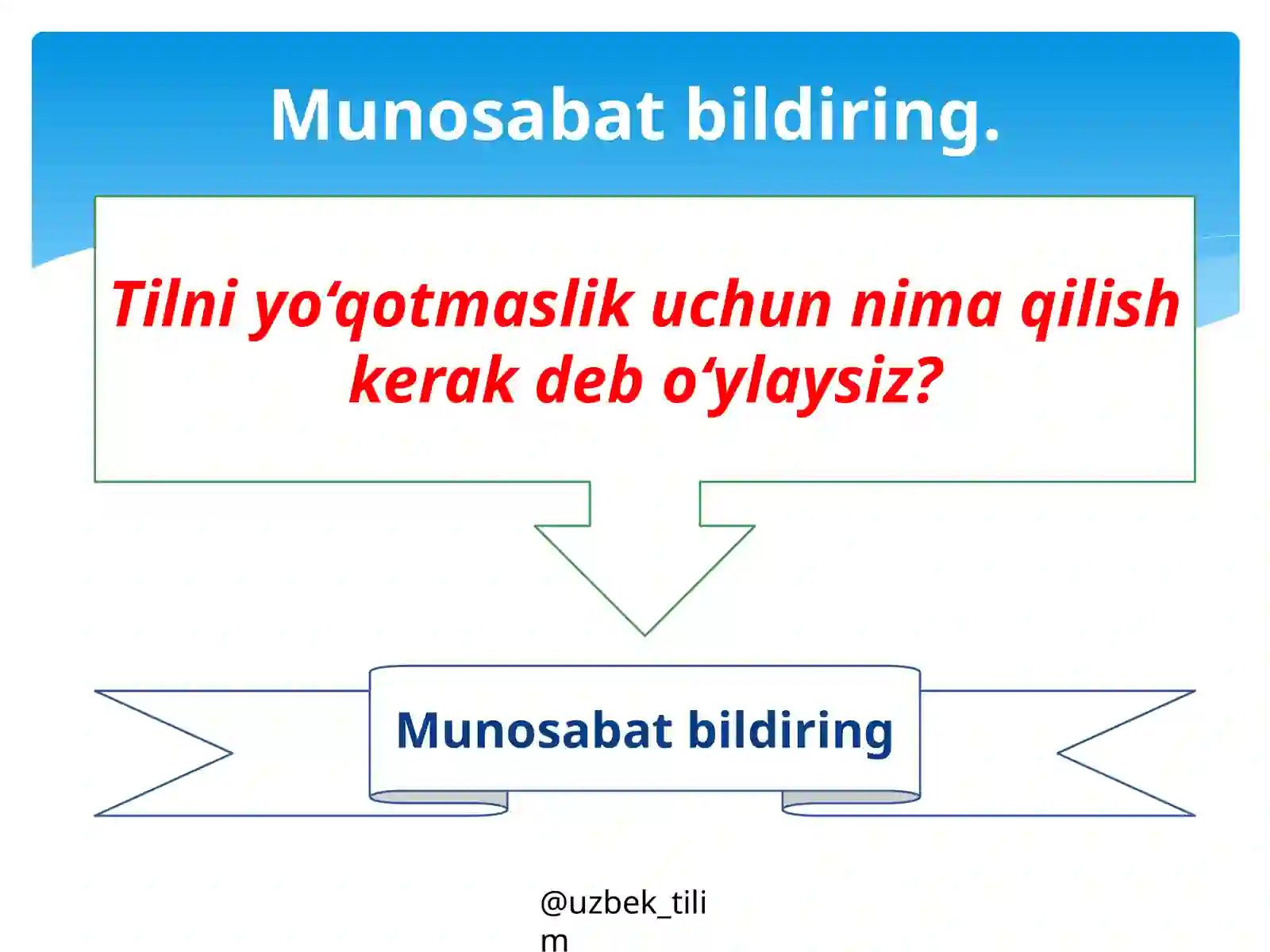 Munosabat bildiring.

Tilni yo‘qotmaslik uchun nima qilish kerak deb o‘ylaysiz?

Munosabat bildiring

@uzbek_tilim